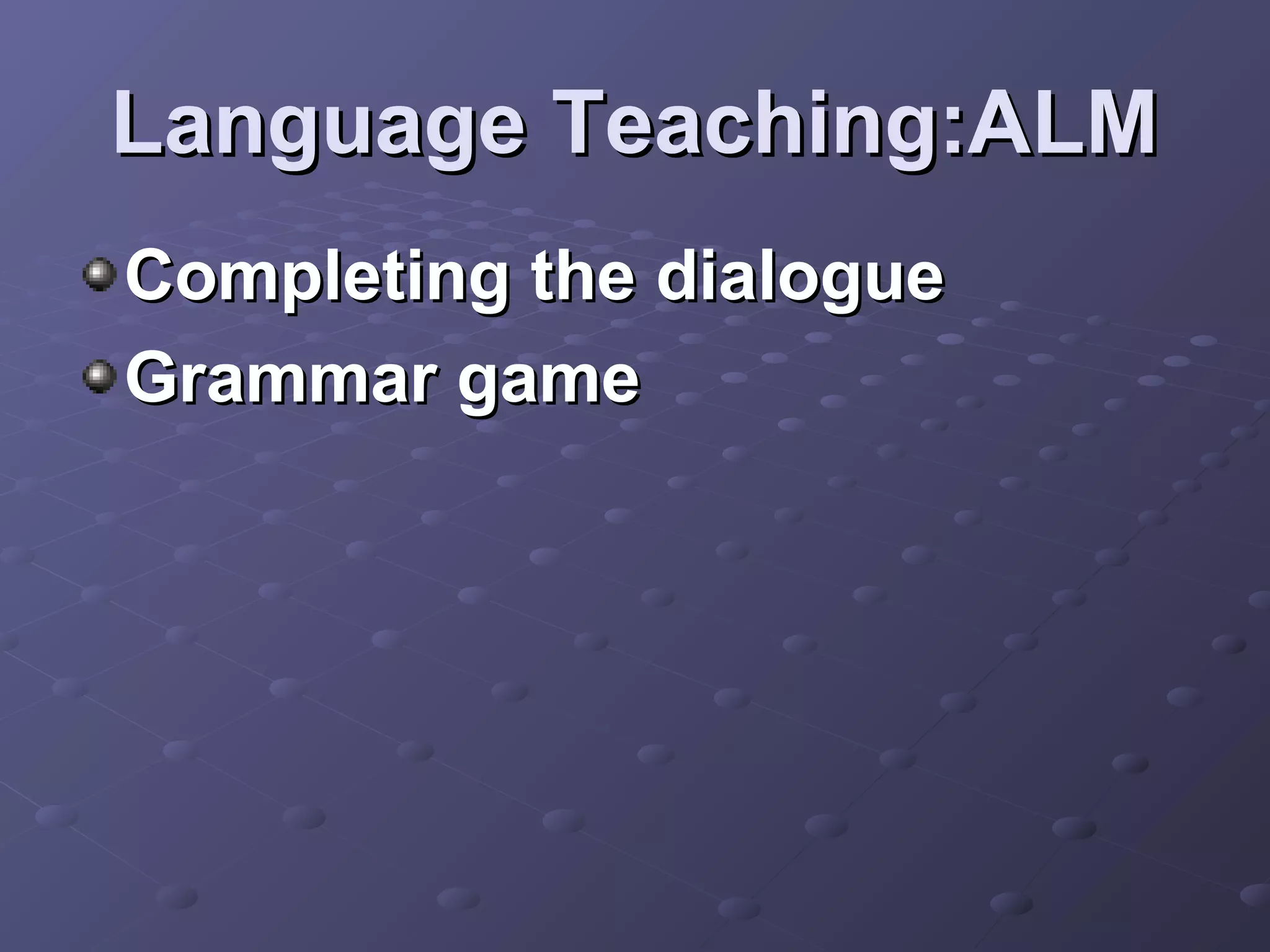 Language Teaching:ALM

Completing the dialogue
Grammar game